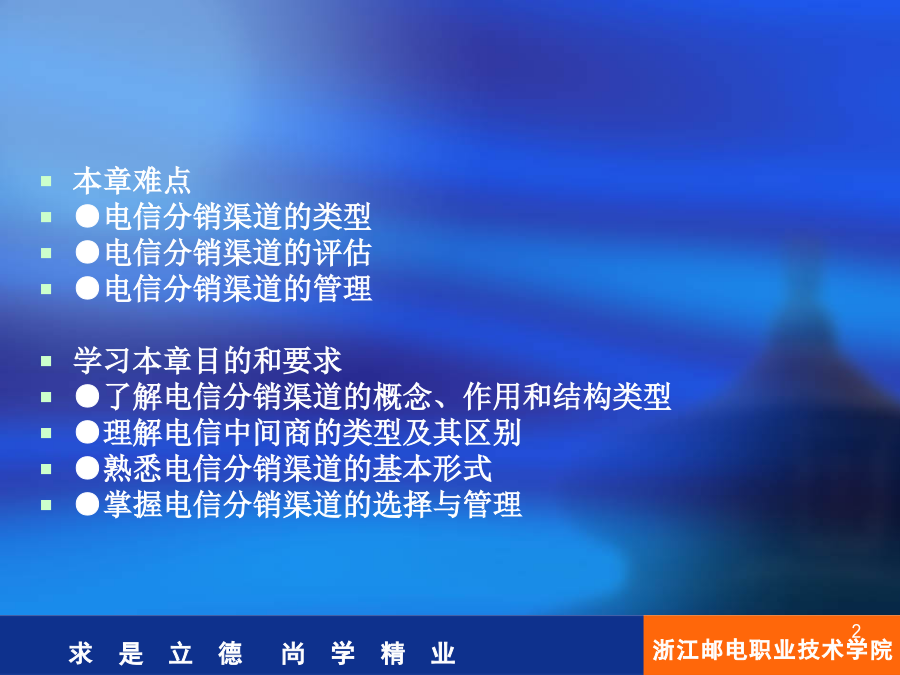 本章难点
●电信分销渠道的类型
●电信分销渠道的评估
●电信分销渠道的管理

学习本章目的和要求
●了解电信分销渠道的概念、作用和结构类型
●理解电信中间商的类型及其区别
●熟悉电信分销渠道的基本形式
●掌握电信分销渠道的选择与管理

求 是 立 德 尚 学 精 业

2

浙江邮电职业技术学院